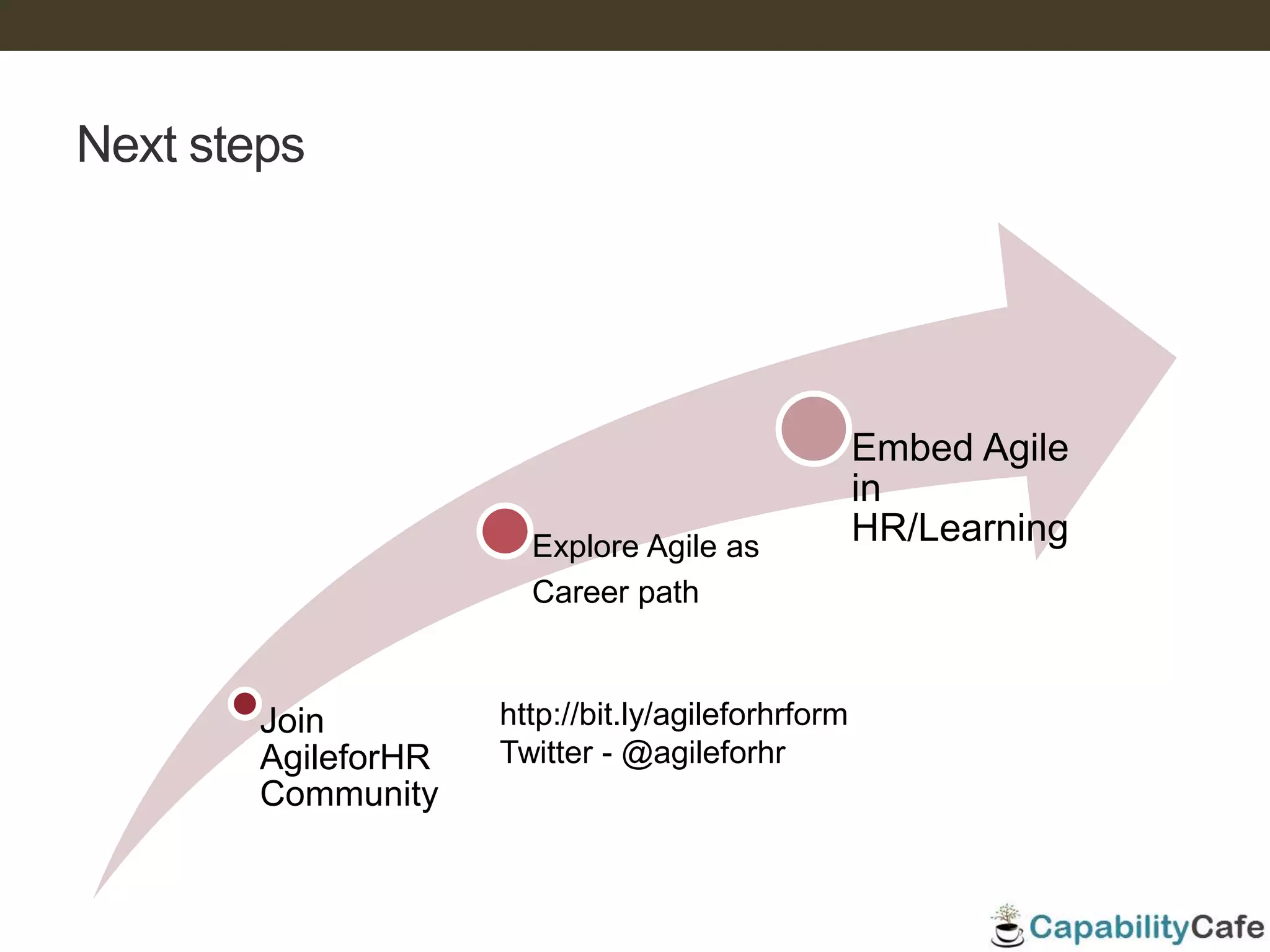 Next steps

Join AgileforHR Community

Explore Agile as Career path

Embed Agile in HR/Learning

http://bit.ly/agileforhrform
Twitter - @agileforhr

CapabilityCafe